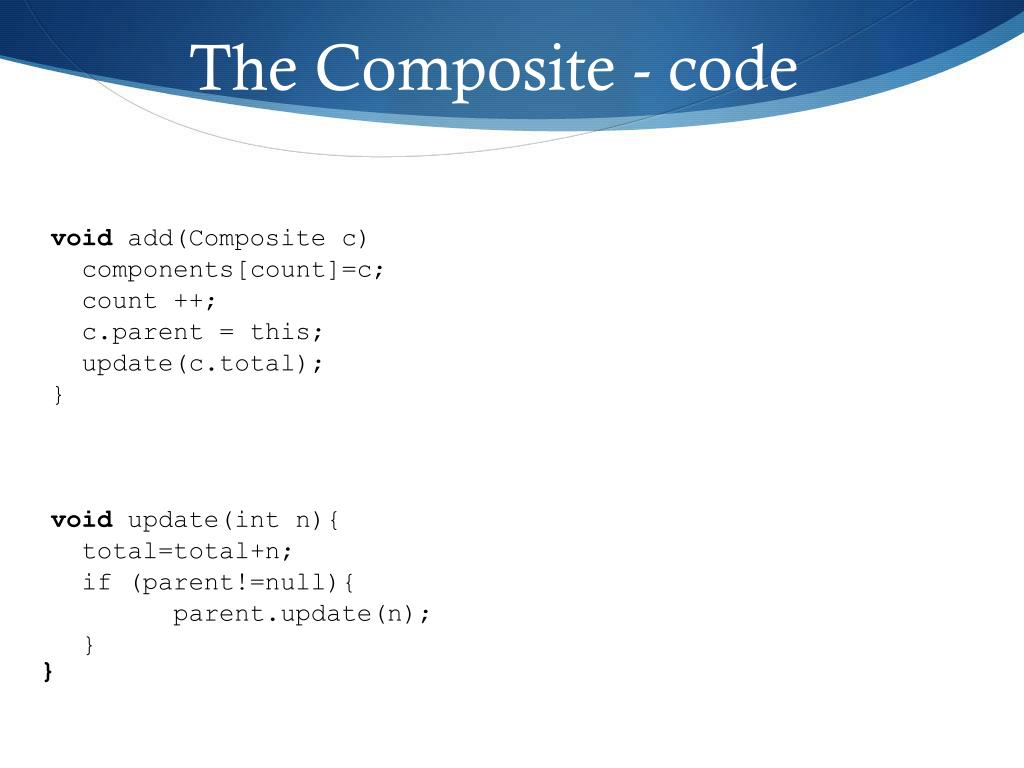 The Composite - code

void add(Composite c)
components[count]=c;
count ++;
c.parent = this;
update(c.total);
}

void update(int n){
total=total+n;
if (parent!=null){
parent.update(n);
}
}